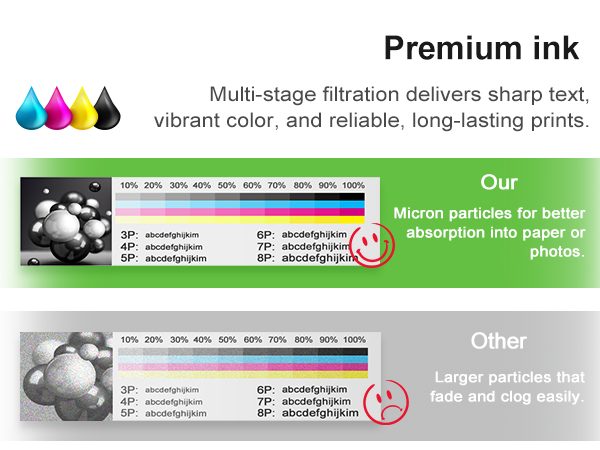 Premium ink

Multi-stage filtration delivers sharp text, vibrant color, and reliable, long-lasting prints.

10% 20% 30% 40% 50% 60% 70% 80% 90% 100%

3P: abcdefghijkim
4P: abcdefghijkim
5P: abcdefghijkim
6P: abcdefghijkim
7P: abcdefghijkim
8P: abcdefghijkim

Our

Micron particles for better absorption into paper or photos.

10% 20% 30% 40% 50% 60% 70% 80% 90% 100%

3P: abcdefghijkim
4P: abcdefghijkim
5P: abcdefghijkim
6P: abcdefghijkim
7P: abcdefghijkim
8P: abcdefghijkim

Other

Larger particles that fade and clog easily.